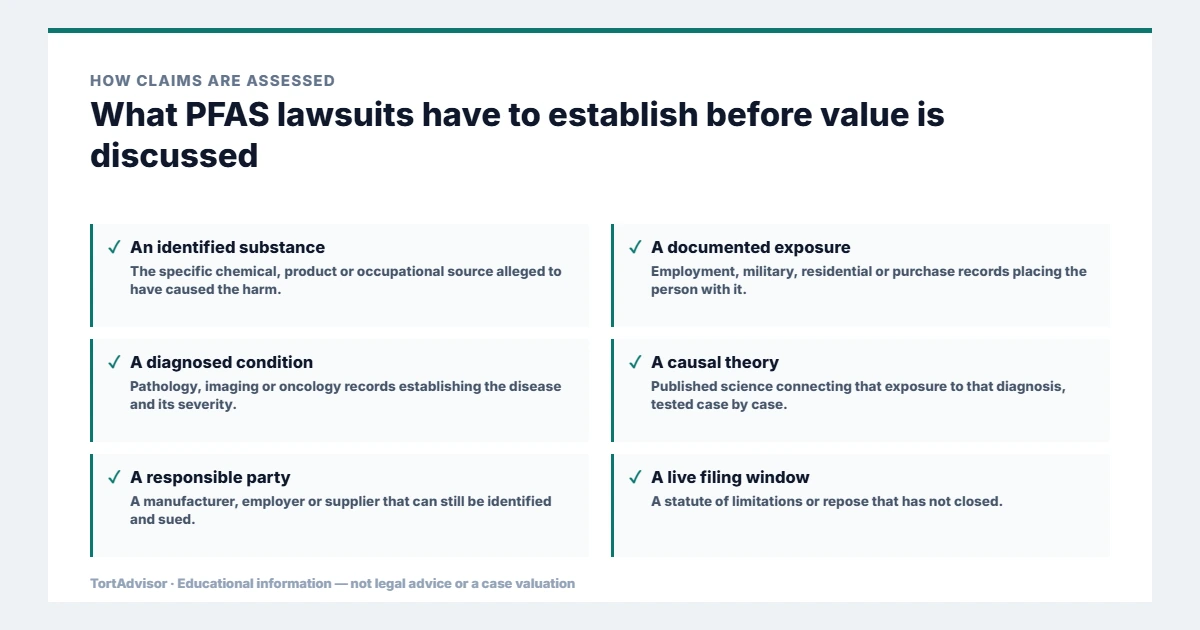 HOW CLAIMS ARE ASSESSED

What PFAS lawsuits have to establish before value is discussed

✓ An identified substance
The specific chemical, product or occupational source alleged to have caused the harm.

✓ A documented exposure
Employment, military, residential or purchase records placing the person with it.

✓ A diagnosed condition
Pathology, imaging or oncology records establishing the disease and its severity.

✓ A causal theory
Published science connecting that exposure to that diagnosis, tested case by case.

✓ A responsible party
A manufacturer, employer or supplier that can still be identified and sued.

✓ A live filing window
A statute of limitations or repose that has not closed.

TortAdvisor · Educational information — not legal advice or a case valuation